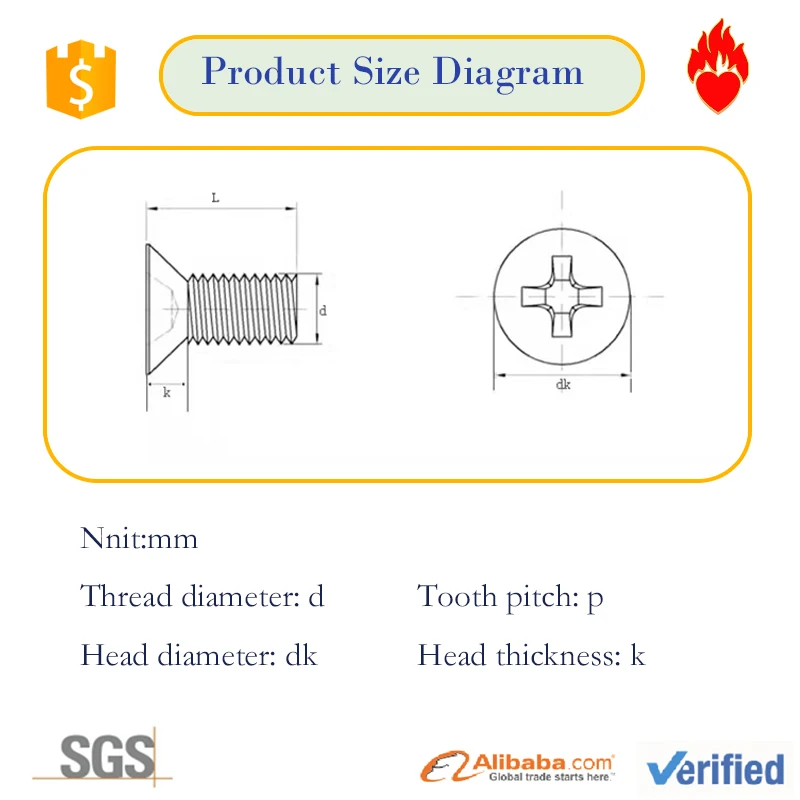 $

Product Size Diagram

L

d

k

dk

Nnit:mm

Thread diameter: d

Tooth pitch: p

Head diameter: dk

Head thickness: k

SGS

Alibaba.com
Global trade starts here.™

Verified